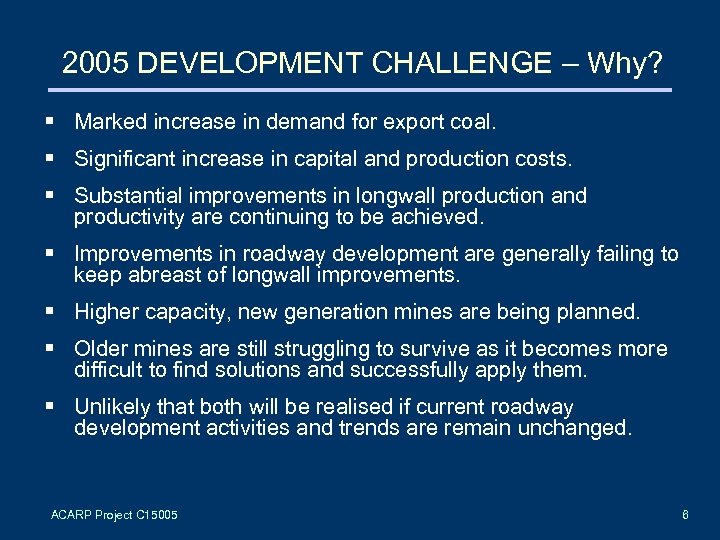 2005 DEVELOPMENT CHALLENGE – Why?

▪ Marked increase in demand for export coal.

▪ Significant increase in capital and production costs.

▪ Substantial improvements in longwall production and productivity are continuing to be achieved.

▪ Improvements in roadway development are generally failing to keep abreast of longwall improvements.

▪ Higher capacity, new generation mines are being planned.

▪ Older mines are still struggling to survive as it becomes more difficult to find solutions and successfully apply them.

▪ Unlikely that both will be realised if current roadway development activities and trends are remain unchanged.

ACARP Project C15005

6